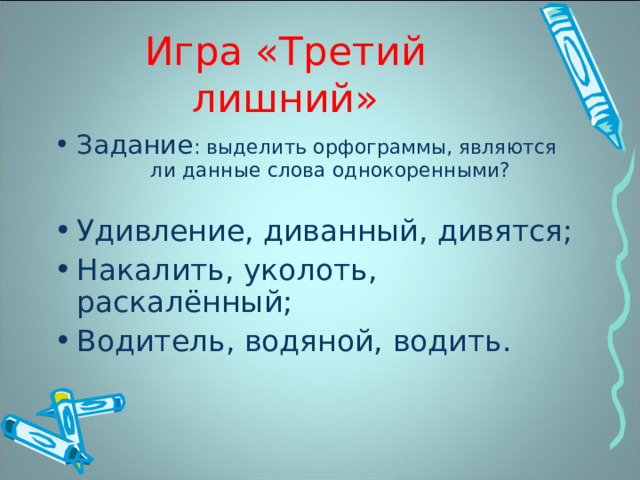 Игра «Третий лишний»

• Задание: выделить орфограммы, являются ли данные слова однокоренными?

• Удивление, диванный, дивятся;
• Накалить, уколоть, раскалённый;
• Водитель, водяной, водить.